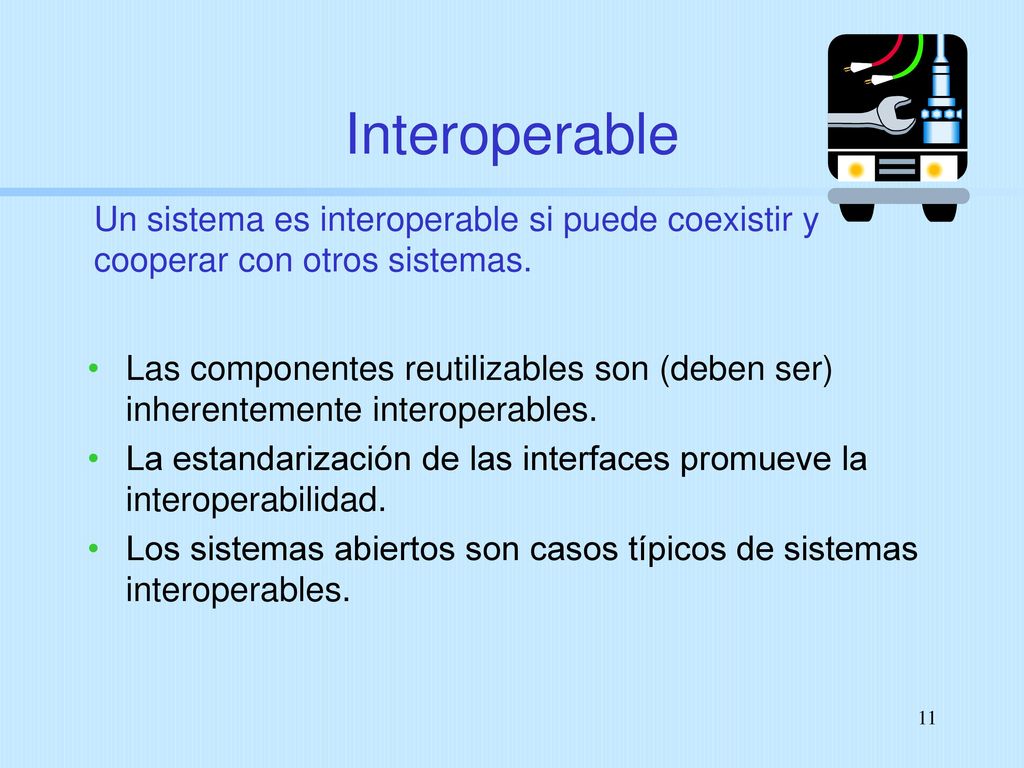 Interoperable

Un sistema es interoperable si puede coexistir y cooperar con otros sistemas.

• Las componentes reutilizables son (deben ser) inherentemente interoperables.
• La estandarización de las interfaces promueve la interoperabilidad.
• Los sistemas abiertos son casos típicos de sistemas interoperables.

11